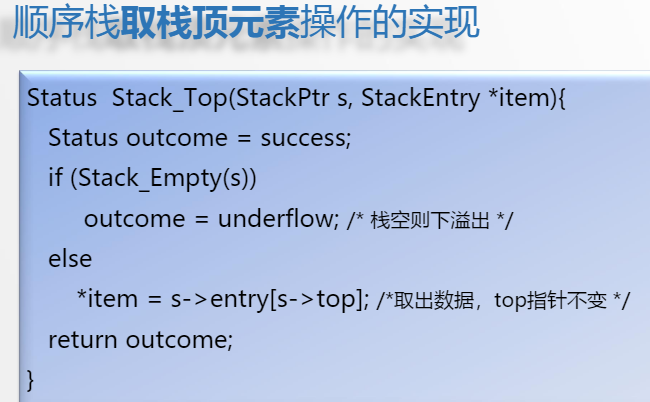 顺序栈取栈顶元素操作的实现

Status Stack_Top(StackPtr s, StackEntry *item){
Status outcome = success;
if (Stack_Empty(s))
outcome = underflow; /* 栈空则下溢出 */
else
*item = s->entry[s->top]; /*取出数据，top指针不变 */
return outcome;
}